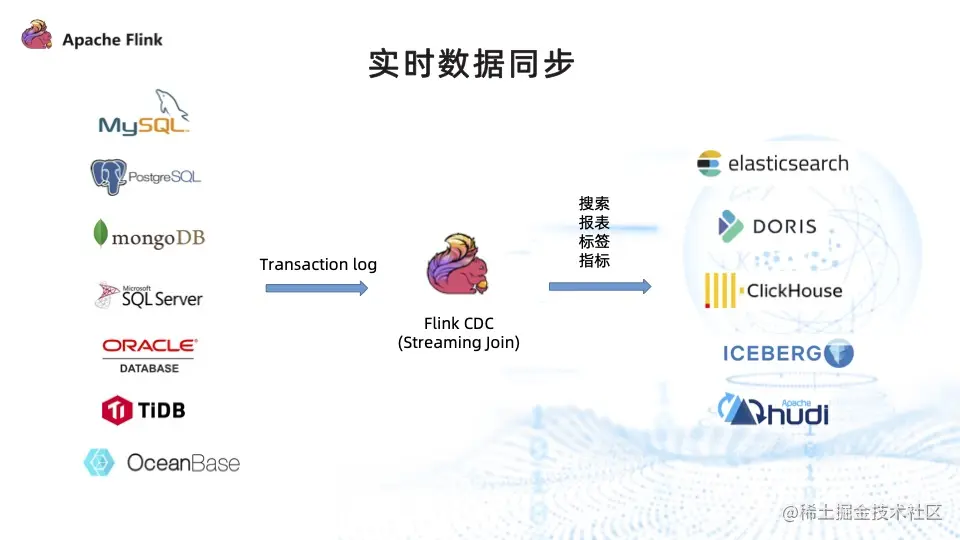 Apache Flink

实时数据同步

MySQL

PostgreSQL

mongoDB

Microsoft SQL Server

ORACLE DATABASE

TiDB

OceanBase

Transaction log

Flink CDC (Streaming Join)

搜索
报表
标签
指标

elasticsearch

DORIS

ClickHouse

ICEBERG

Apache hudi

@稀土掘金技术社区